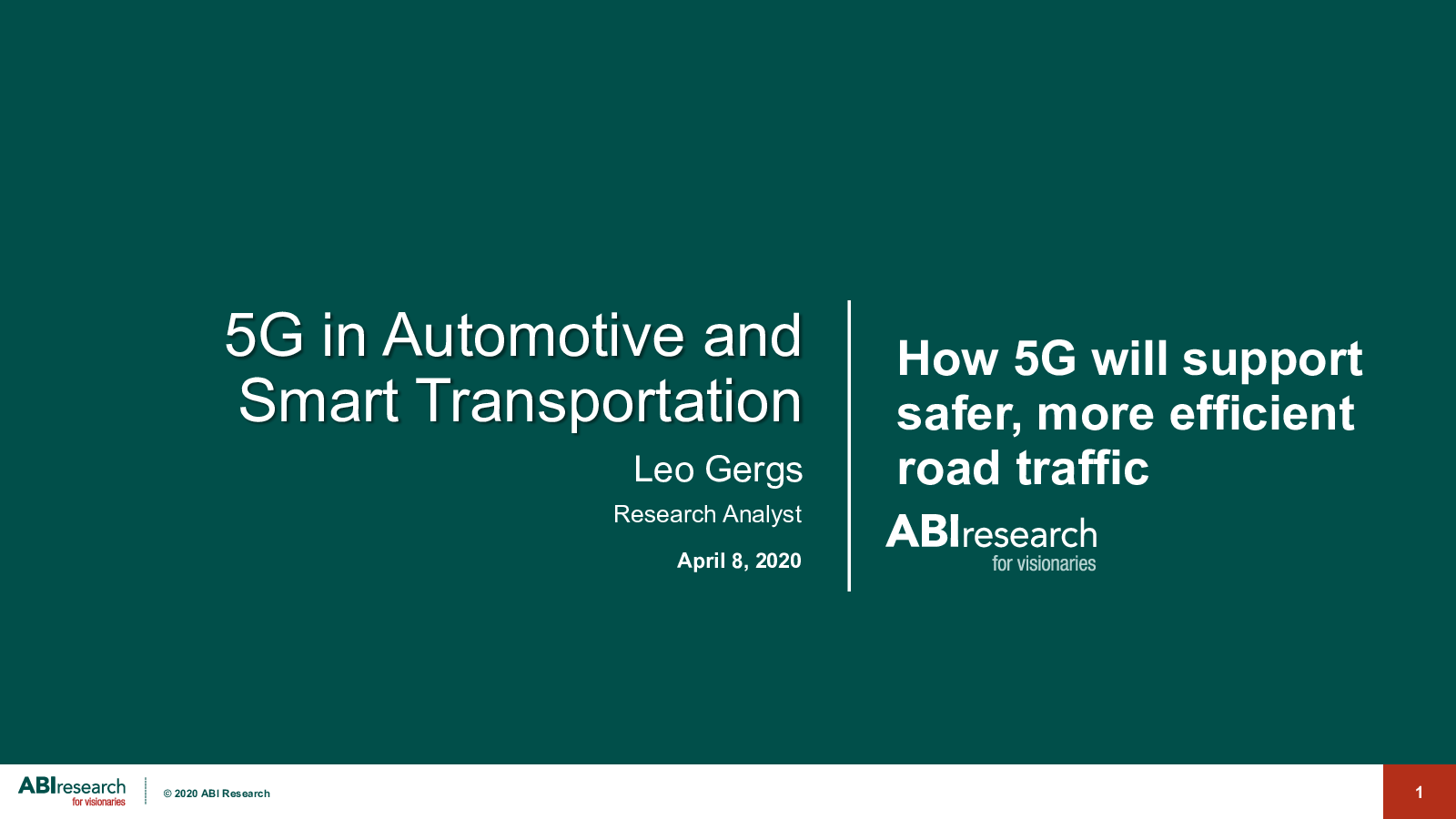 5G in Automotive and Smart Transportation

Leo Gergs

Research Analyst

April 8, 2020

How 5G will support safer, more efficient road traffic

ABIresearch
for visionaries

ABIresearch
for visionaries

© 2020 ABI Research

1